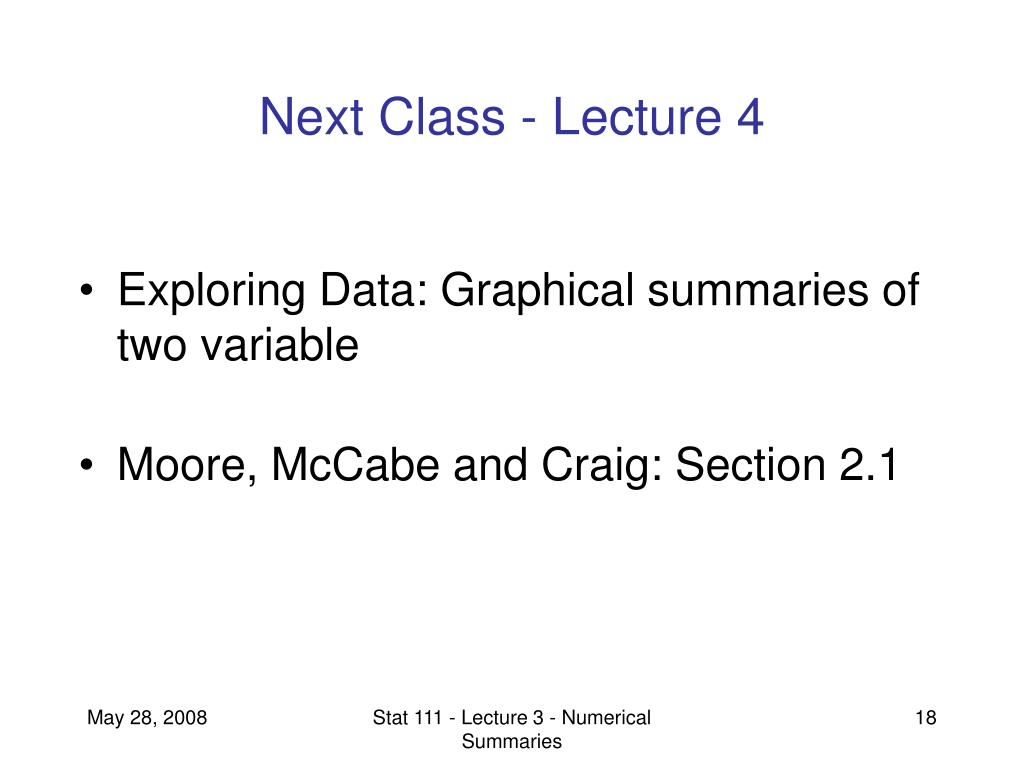 Next Class - Lecture 4

• Exploring Data: Graphical summaries of two variable

• Moore, McCabe and Craig: Section 2.1

May 28, 2008

Stat 111 - Lecture 3 - Numerical Summaries

18